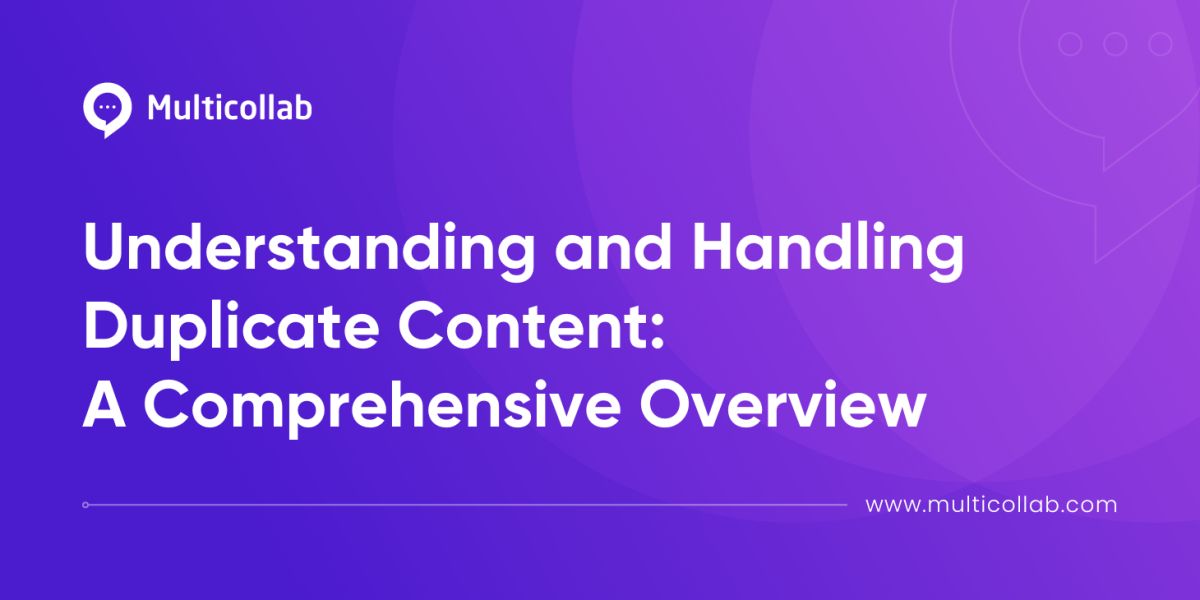 Multicollab

Understanding and Handling Duplicate Content: A Comprehensive Overview

www.multicollab.com